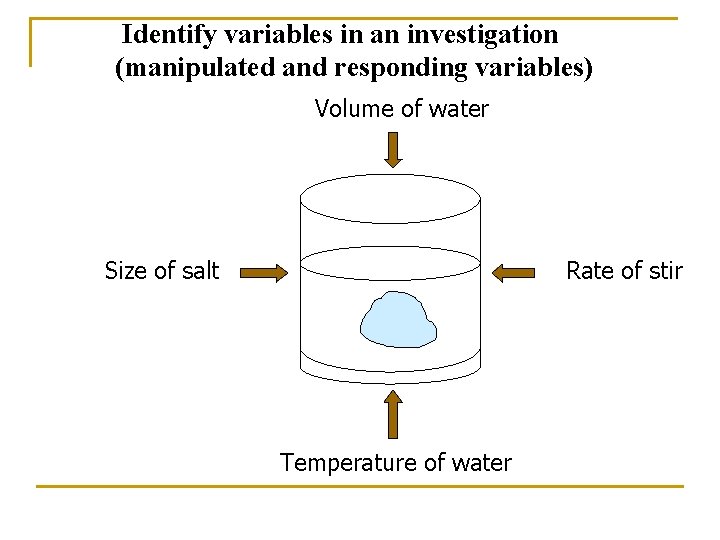 Identify variables in an investigation
(manipulated and responding variables)

Volume of water

Size of salt

Rate of stir

Temperature of water